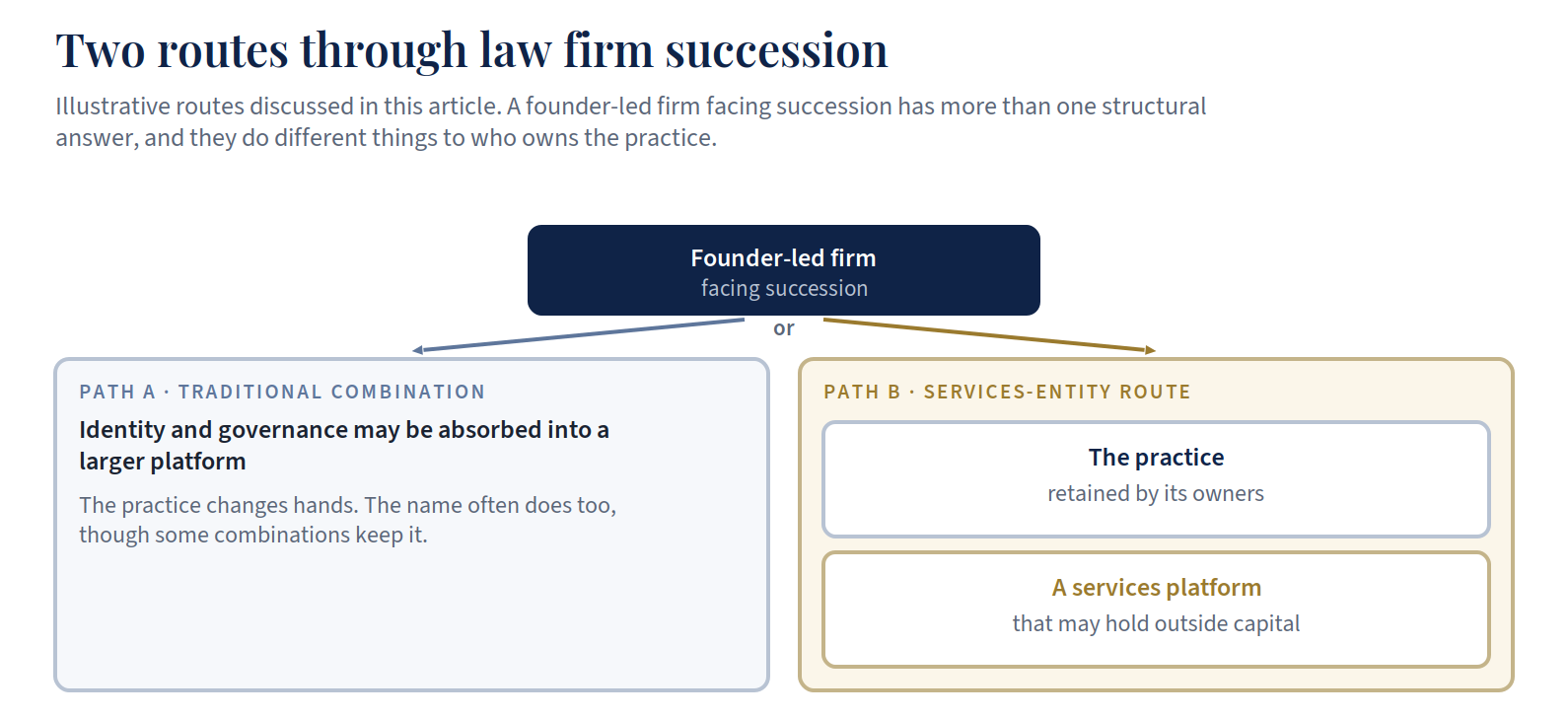 Two routes through law firm succession

Illustrative routes discussed in this article. A founder-led firm facing succession has more than one structural answer, and they do different things to who owns the practice.

Founder-led firm
facing succession

or

PATH A · TRADITIONAL COMBINATION

Identity and governance may be absorbed into a larger platform

The practice changes hands. The name often does too, though some combinations keep it.

PATH B · SERVICES-ENTITY ROUTE

The practice
retained by its owners

A services platform
that may hold outside capital